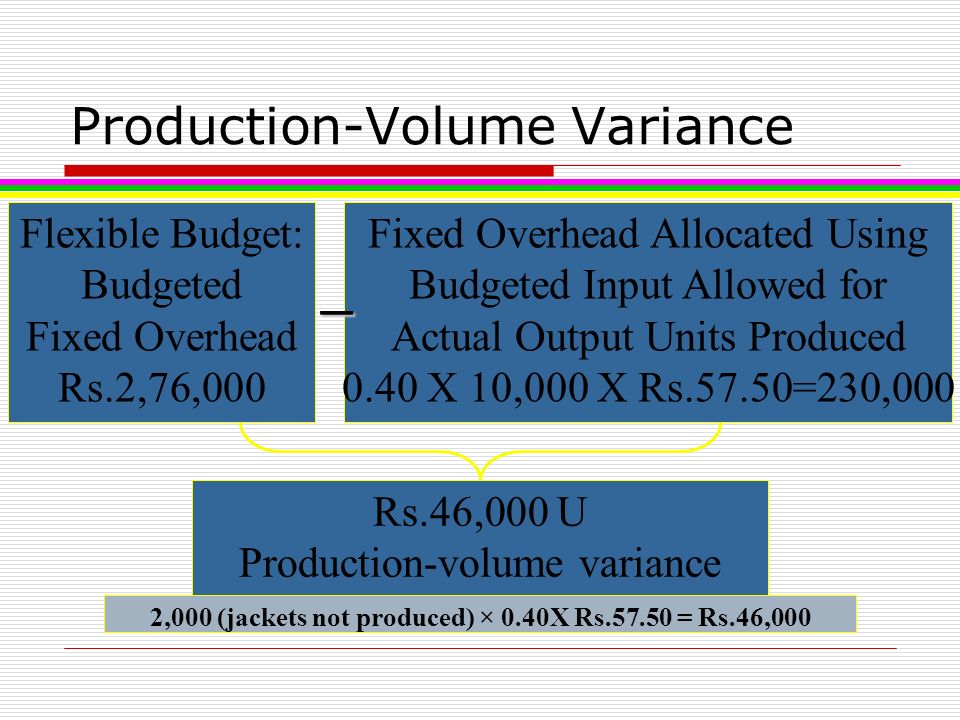 Production-Volume Variance

Flexible Budget: Budgeted Fixed Overhead Rs.2,76,000

–

Fixed Overhead Allocated Using Budgeted Input Allowed for Actual Output Units Produced 0.40 X 10,000 X Rs.57.50=230,000

Rs.46,000 U
Production-volume variance

2,000 (jackets not produced) × 0.40X Rs.57.50 = Rs.46,000